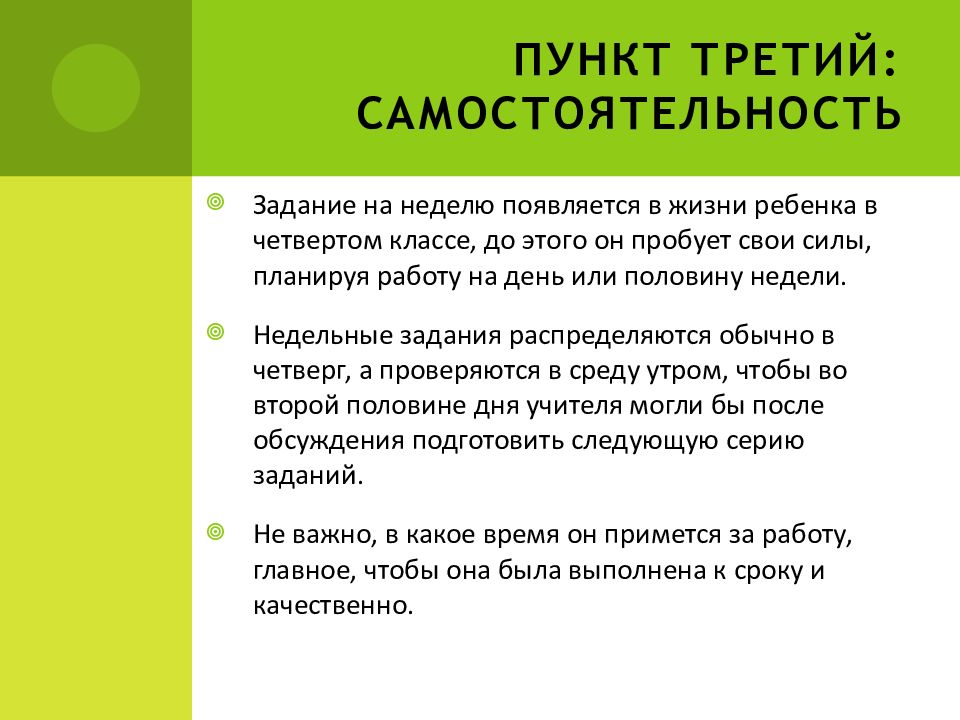 ПУНКТ ТРЕТИЙ: САМОСТОЯТЕЛЬНОСТЬ

Задание на неделю появляется в жизни ребенка в четвертом классе, до этого он пробует свои силы, планируя работу на день или половину недели.

Недельные задания распределяются обычно в четверг, а проверяются в среду утром, чтобы во второй половине дня учителя могли бы после обсуждения подготовить следующую серию заданий.

Не важно, в какое время он примется за работу, главное, чтобы она была выполнена к сроку и качественно.